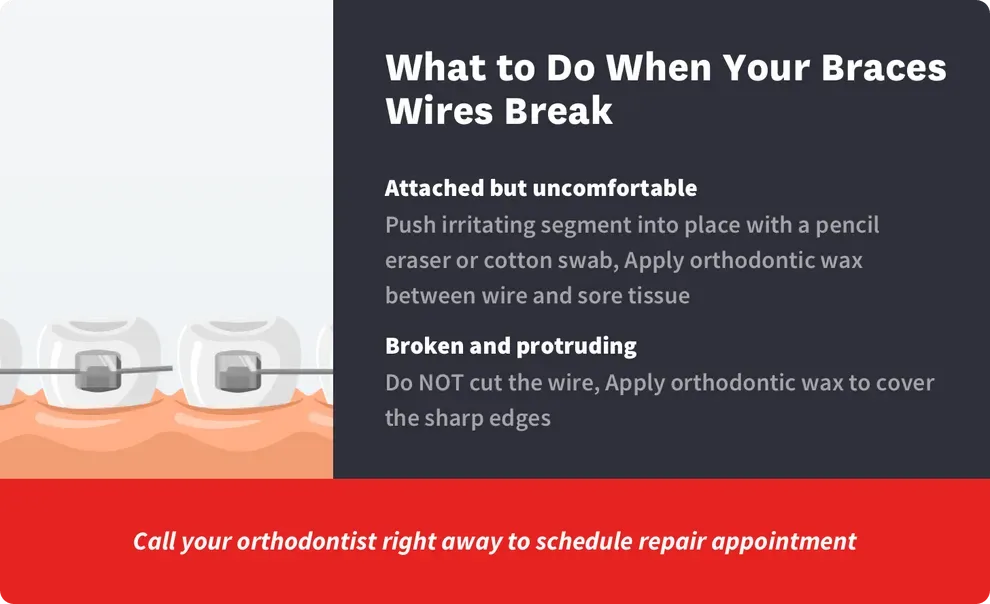 What to Do When Your Braces Wires Break

Attached but uncomfortable
Push irritating segment into place with a pencil eraser or cotton swab, Apply orthodontic wax between wire and sore tissue

Broken and protruding
Do NOT cut the wire, Apply orthodontic wax to cover the sharp edges

Call your orthodontist right away to schedule repair appointment